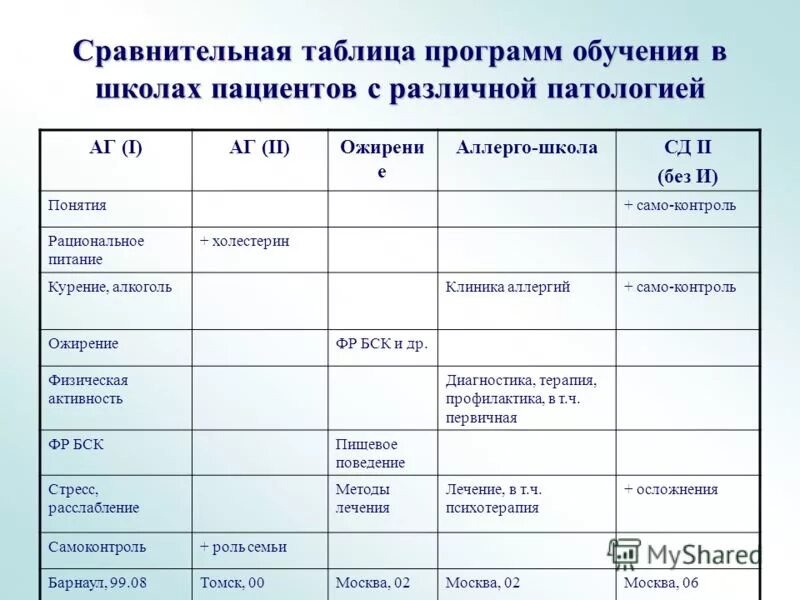 Сравнительная таблица программ обучения в школах пациентов с различной патологией

| АГ (I) | АГ (II) | Ожирение | Аллерго-школа | СД II (без И) |
|---|---|---|---|---|
| Понятия | | | | + само-контроль |
| Рациональное питание | + холестерин | | | |
| Курение, алкоголь | | | Клиника аллергий | + само-контроль |
| Ожирение | | ФР БСК и др. | | |
| Физическая активность | | | Диагностика, терапия, профилактика, в т.ч. первичная | |
| ФР БСК | | Пищевое поведение | | |
| Стресс, расслабление | | Методы лечения | Лечение, в т.ч. психотерапия | + осложнения |
| Самоконтроль | + роль семьи | | | |
| Барнаул, 99.08 | Томск, 00 | Москва, 02 | Москва, 02 | Москва, 06 |

MyShared